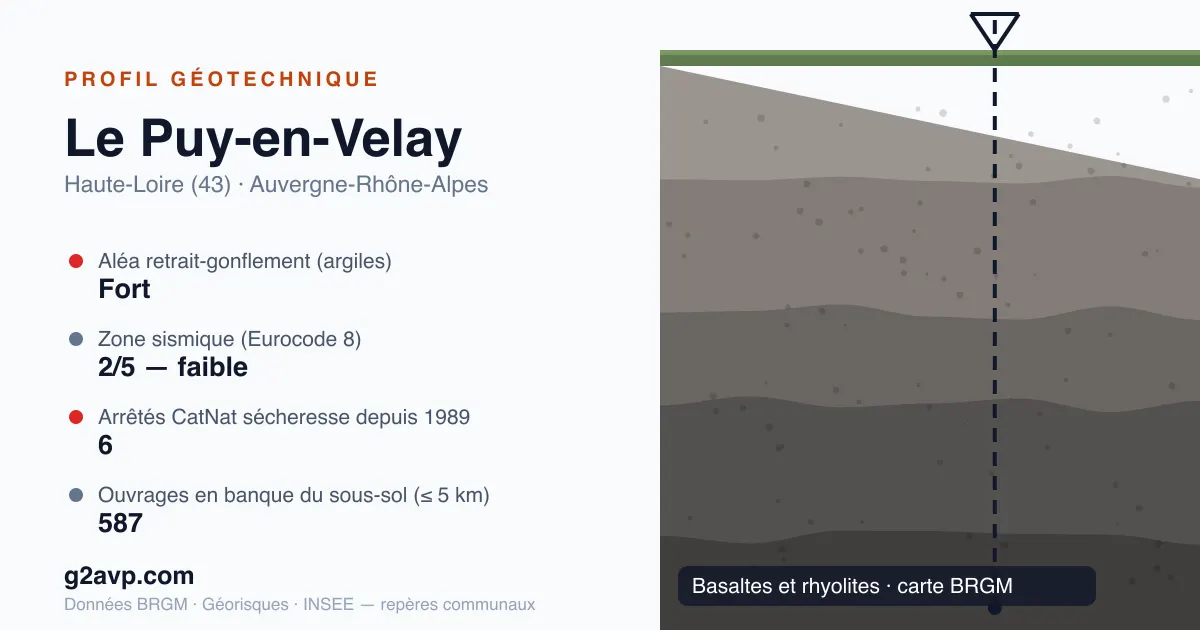 PROFIL GÉOTECHNIQUE

Le Puy-en-Velay

Haute-Loire (43) · Auvergne-Rhône-Alpes

Aléa retrait-gonflement (argiles)
Fort

Zone sismique (Eurocode 8)
2/5 — faible

Arrêtés CatNat sécheresse depuis 1989
6

Ouvrages en banque du sous-sol (≤ 5 km)
587

g2avp.com

Données BRGM · Géorisques · INSEE — repères communaux

Basaltes et rhyolites · carte BRGM